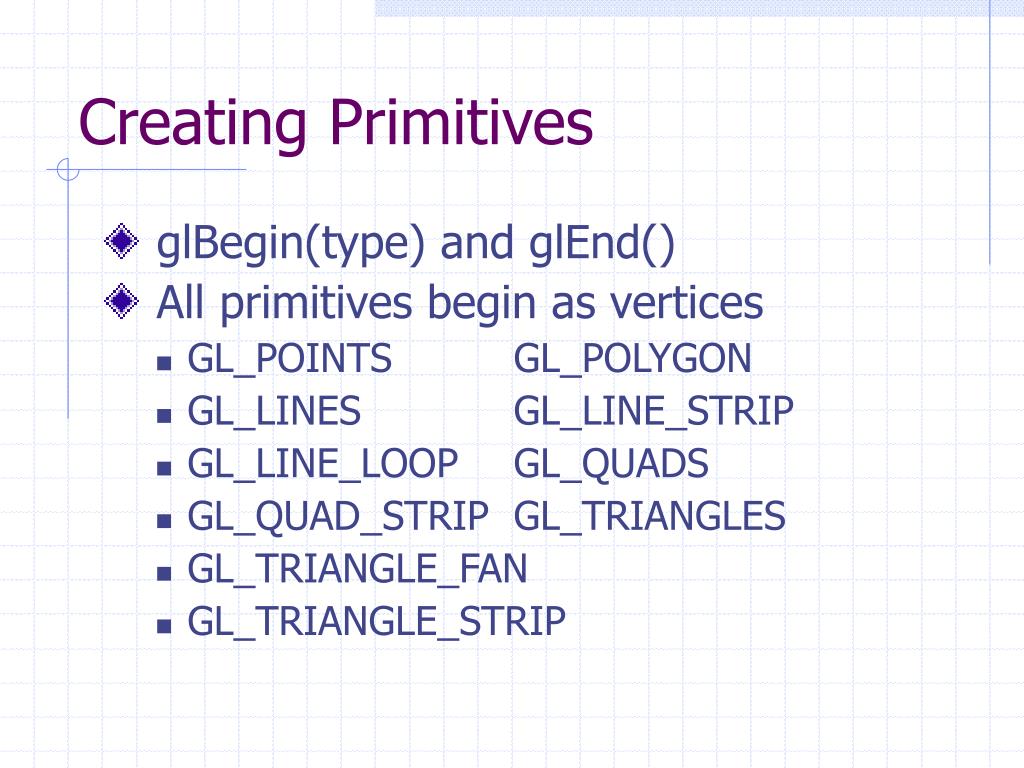 Creating Primitives

glBegin(type) and glEnd()

All primitives begin as vertices

GL_POINTS GL_POLYGON

GL_LINES GL_LINE_STRIP

GL_LINE_LOOP GL_QUADS

GL_QUAD_STRIP GL_TRIANGLES

GL_TRIANGLE_FAN

GL_TRIANGLE_STRIP